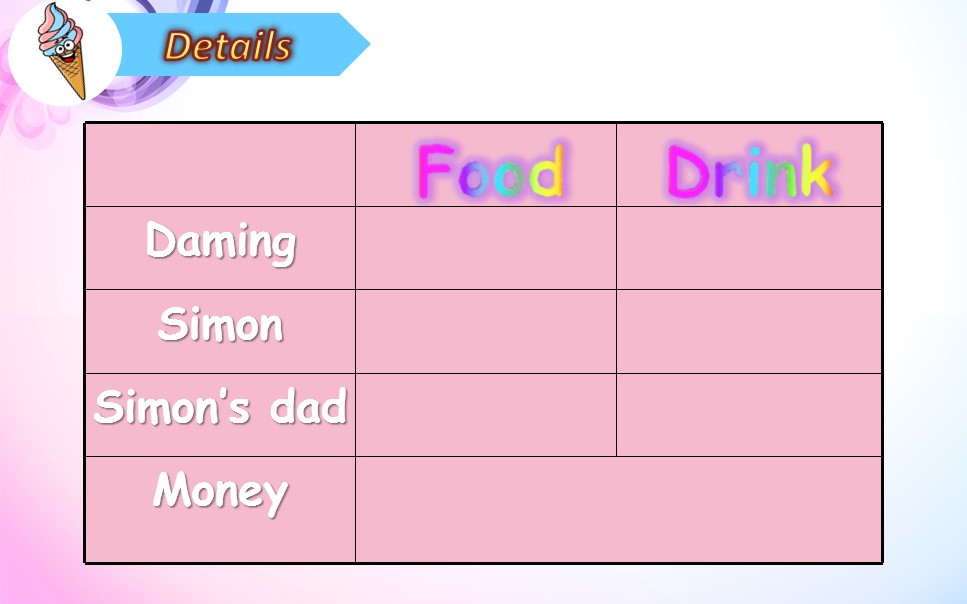 Details

| | Food | Drink |
|---|---|---|
| Daming | | |
| Simon | | |
| Simon's dad | | |
| Money | | |